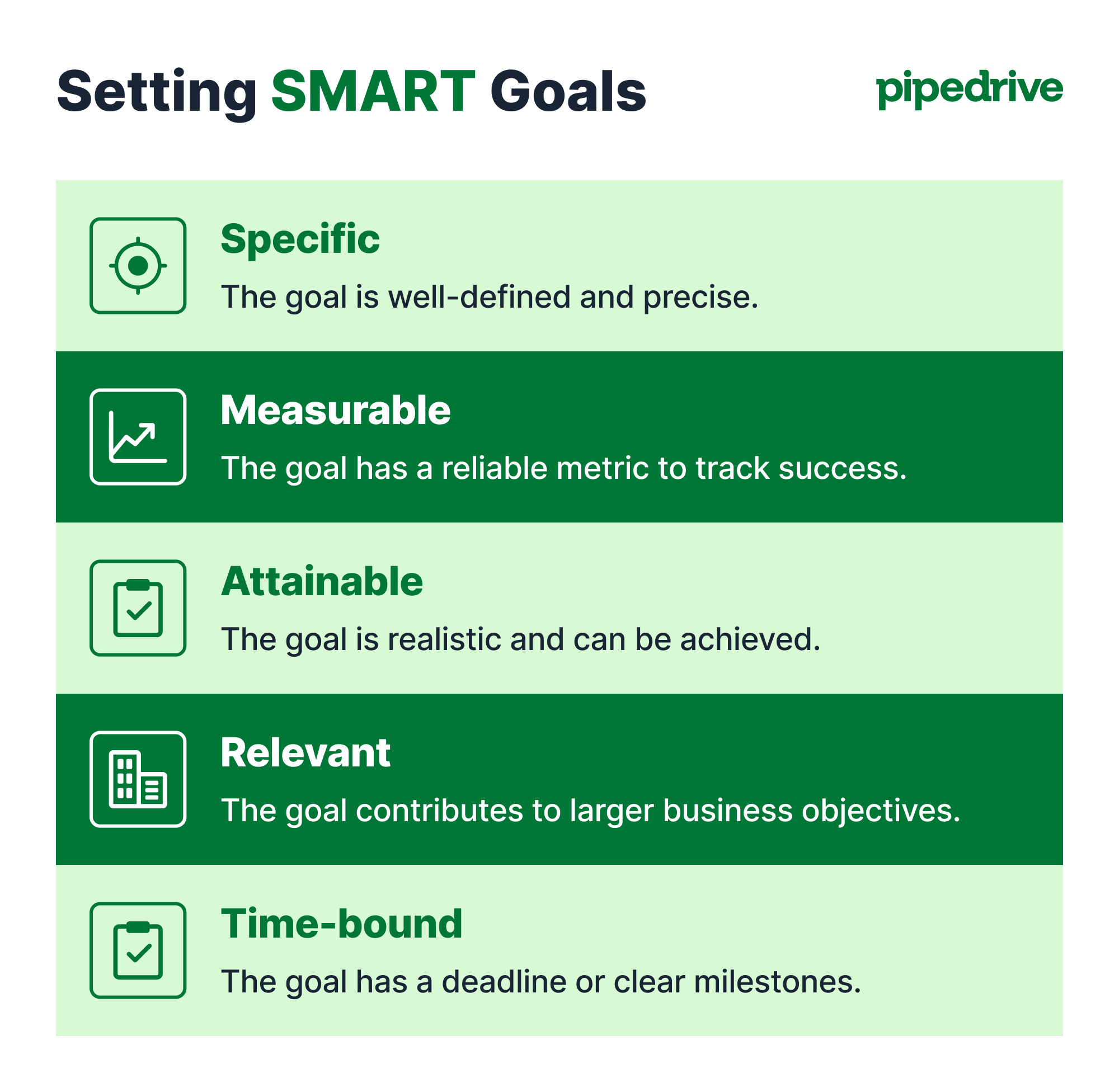 Setting SMART Goals

pipedrive

Specific

The goal is well-defined and precise.

Measurable

The goal has a reliable metric to track success.

Attainable

The goal is realistic and can be achieved.

Relevant

The goal contributes to larger business objectives.

Time-bound

The goal has a deadline or clear milestones.